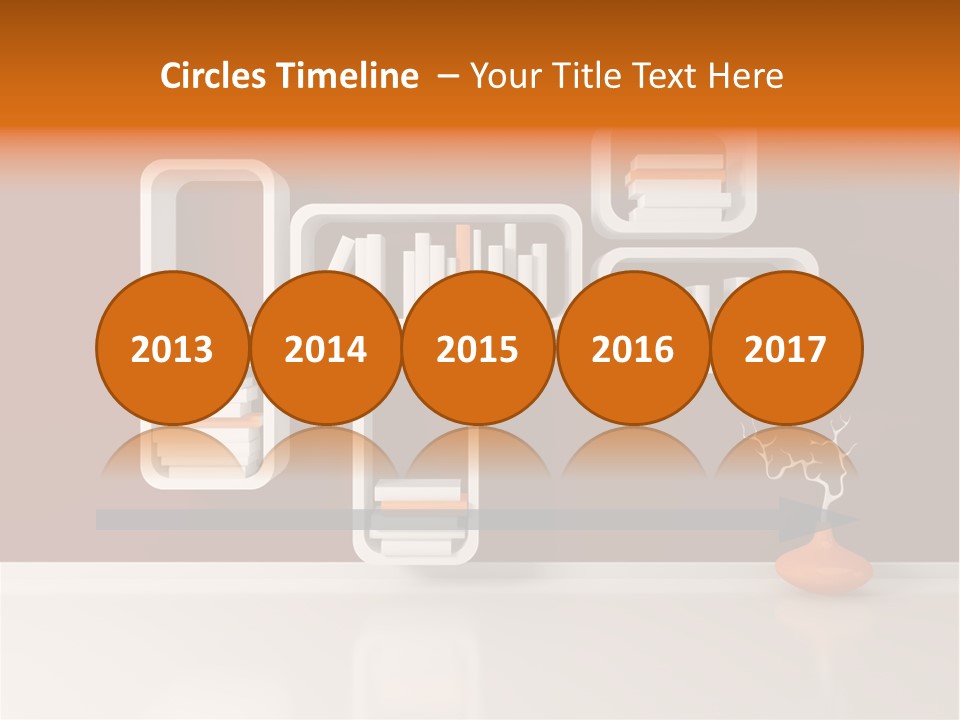 Circles Timeline – Your Title Text Here

2013

2014

2015

2016

2017